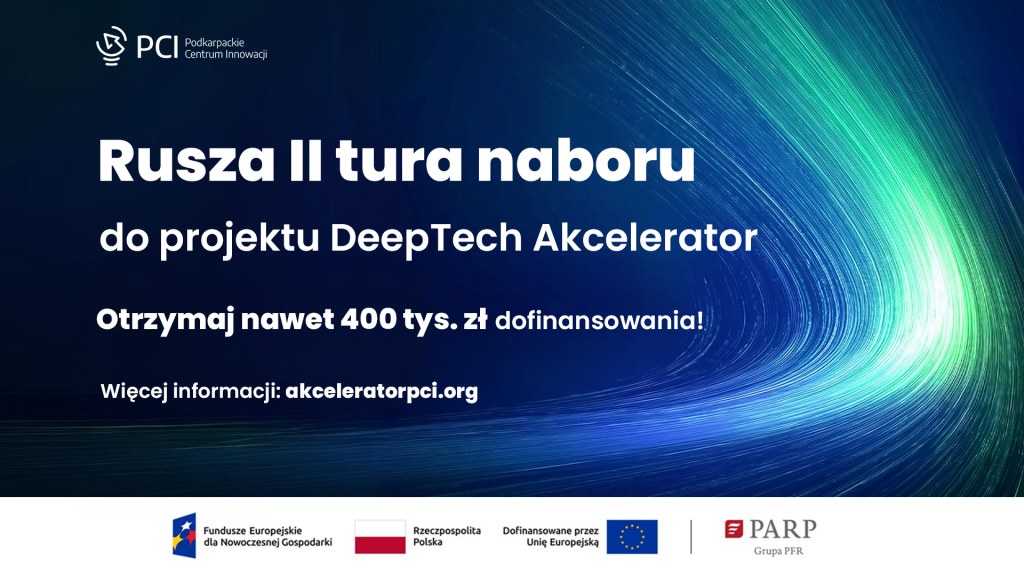 PCI Podkarpackie Centrum Innowacji

Rusza II tura naboru

do projektu DeepTech Akcelerator

Otrzymaj nawet 400 tys. zł dofinansowania!

Więcej informacji: akceleratorpci.org

Fundusze Europejskie dla Nowoczesnej Gospodarki

Rzeczpospolita Polska

Dofinansowane przez Unię Europejską

PARP
Grupa PFR